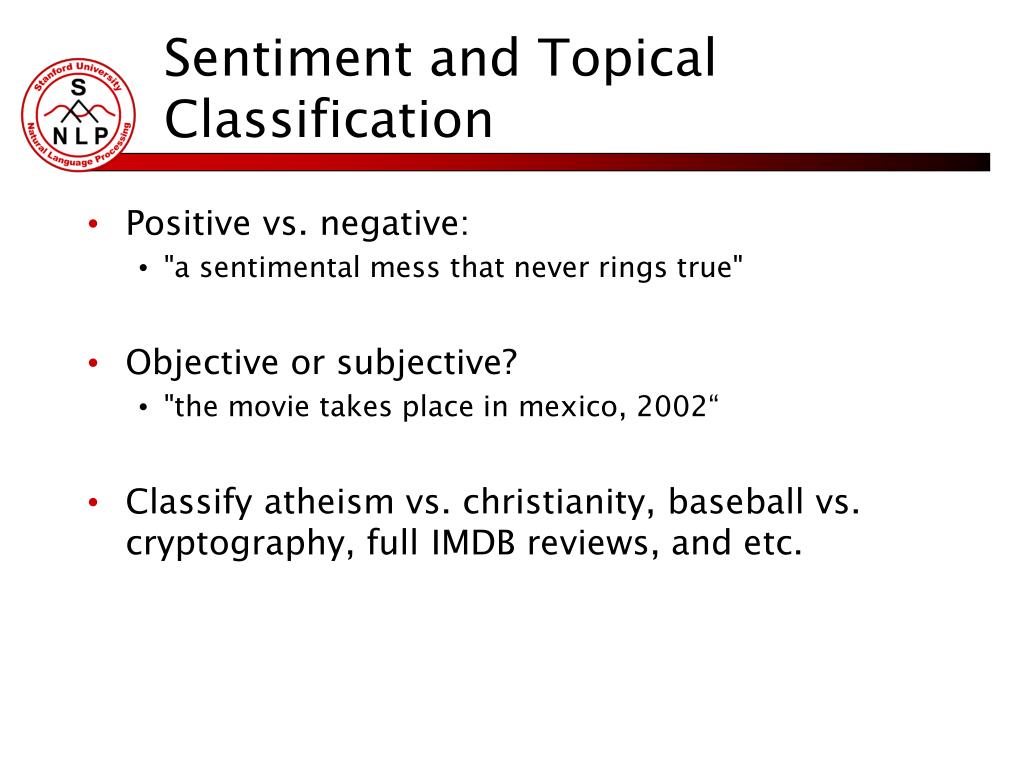 Stanford University
S
N L P
Natural Language Processing

Sentiment and Topical Classification

• Positive vs. negative:
  • "a sentimental mess that never rings true"

• Objective or subjective?
  • "the movie takes place in mexico, 2002“

• Classify atheism vs. christianity, baseball vs. cryptography, full IMDB reviews, and etc.